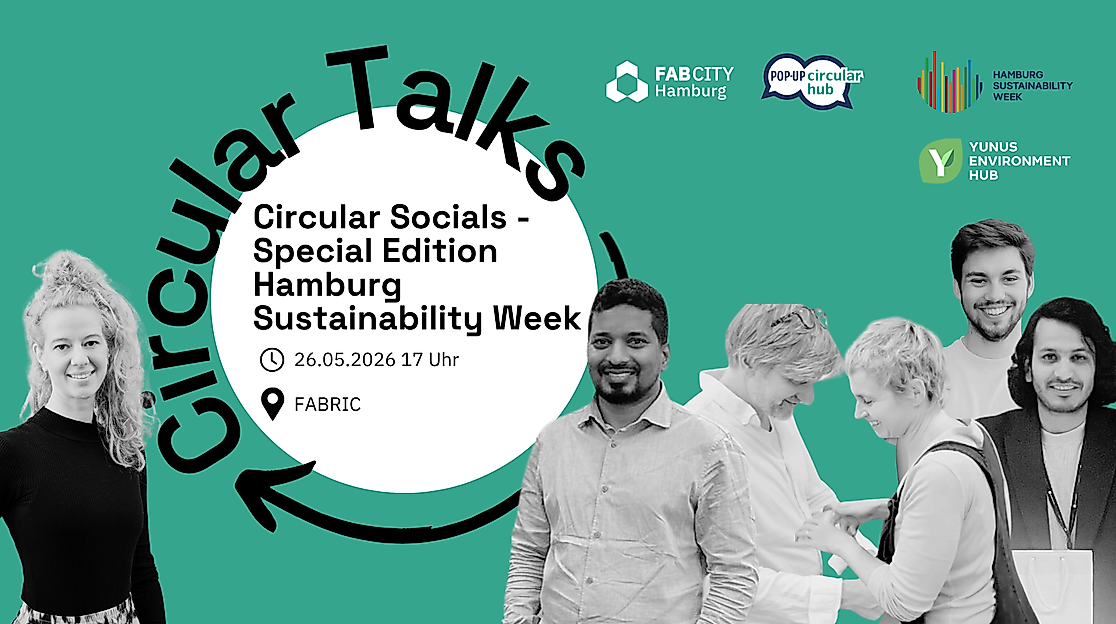 Circular Talks

FAB CITY Hamburg

POP-UP circular hub

HAMBURG SUSTAINABILITY WEEK

YUNUS ENVIRONMENT HUB

Circular Socials - Special Edition Hamburg Sustainability Week

26.05.2026 17 Uhr

FABRIC